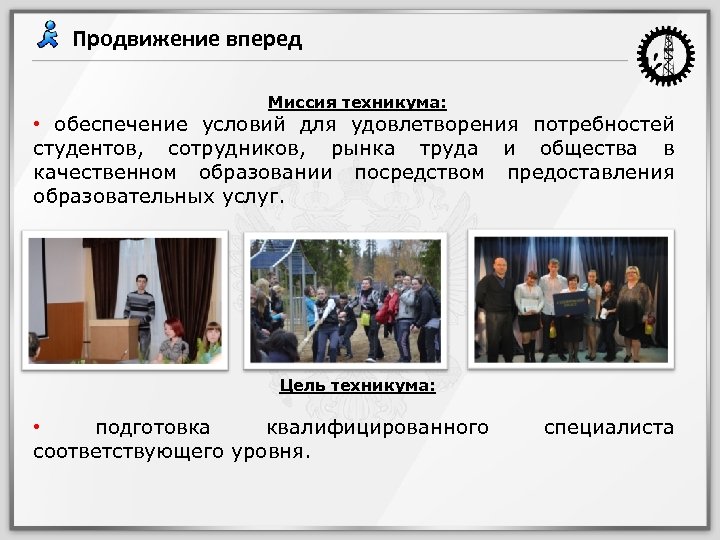 Продвижение вперед

Миссия техникума:

• обеспечение условий для удовлетворения потребностей студентов, сотрудников, рынка труда и общества в качественном образовании посредством предоставления образовательных услуг.

Цель техникума:

• подготовка квалифицированного специалиста соответствующего уровня.